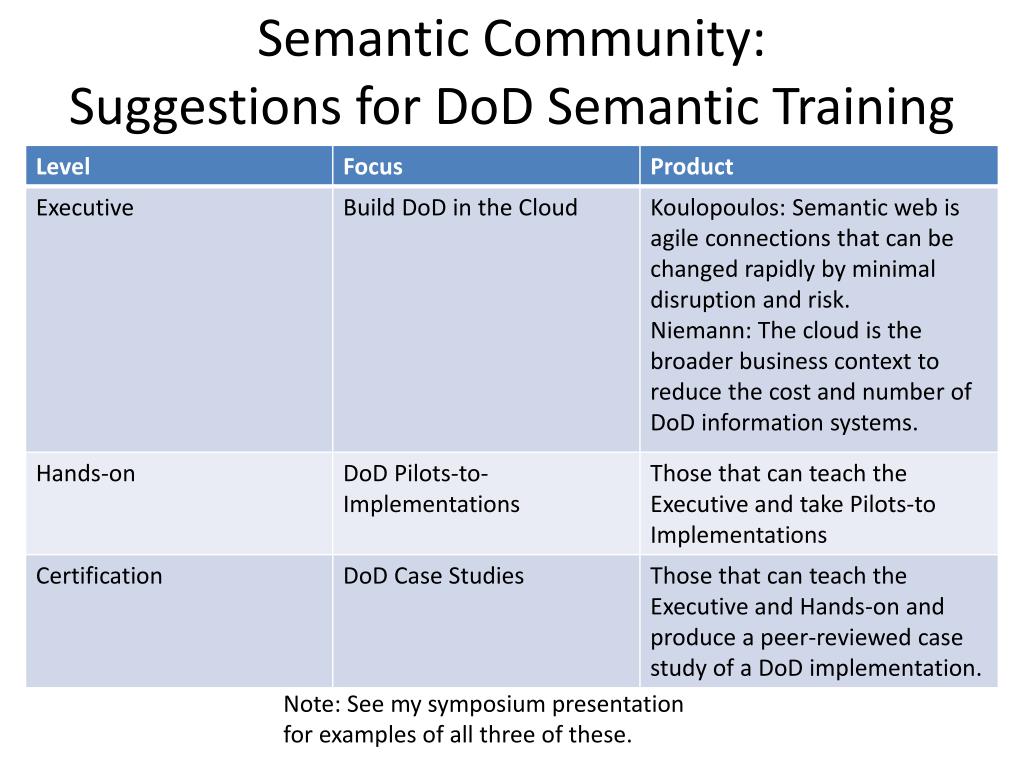 Semantic Community:
Suggestions for DoD Semantic Training

| Level | Focus | Product |
|---|---|---|
| Executive | Build DoD in the Cloud | Koulopoulos: Semantic web is agile connections that can be changed rapidly by minimal disruption and risk. Niemann: The cloud is the broader business context to reduce the cost and number of DoD information systems. |
| Hands-on | DoD Pilots-to-Implementations | Those that can teach the Executive and take Pilots-to Implementations |
| Certification | DoD Case Studies | Those that can teach the Executive and Hands-on and produce a peer-reviewed case study of a DoD implementation. |

Note: See my symposium presentation for examples of all three of these.